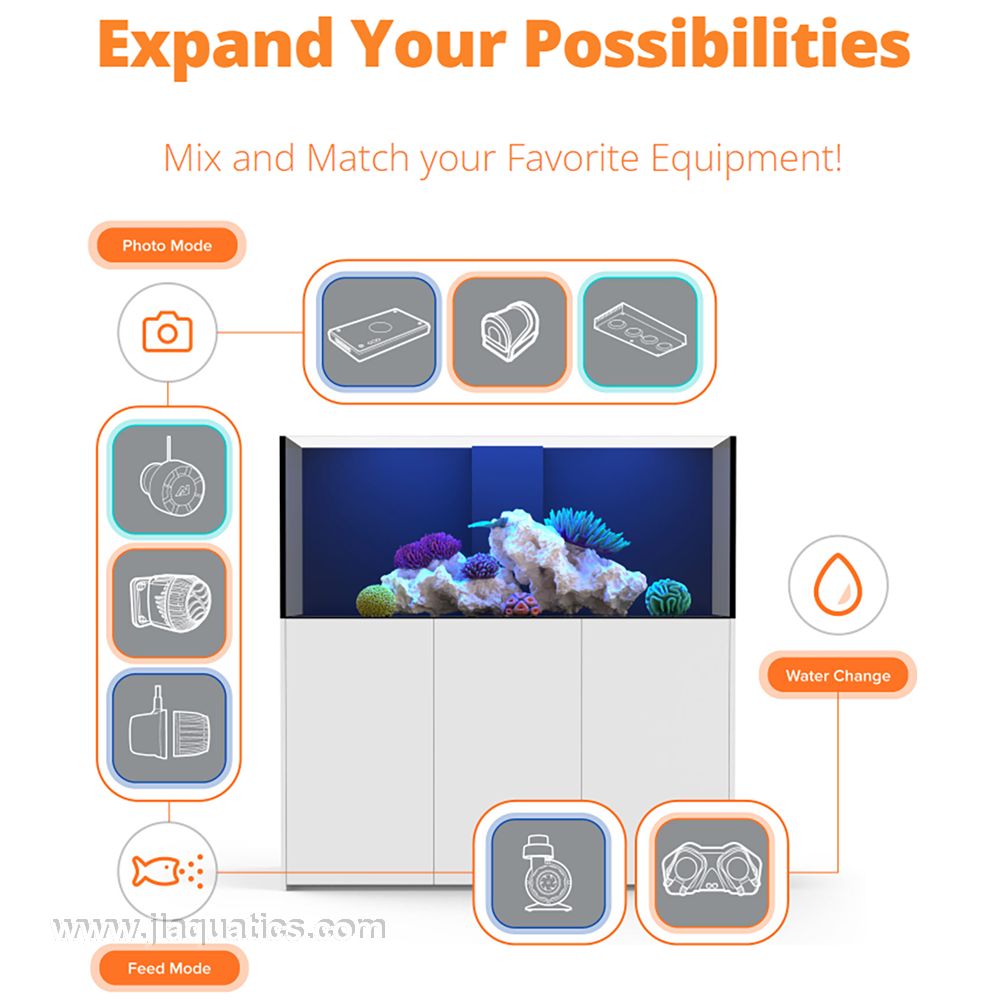 Expand Your Possibilities

Mix and Match your Favorite Equipment!

Photo Mode

Water Change

www.jlaquatics.com

Feed Mode